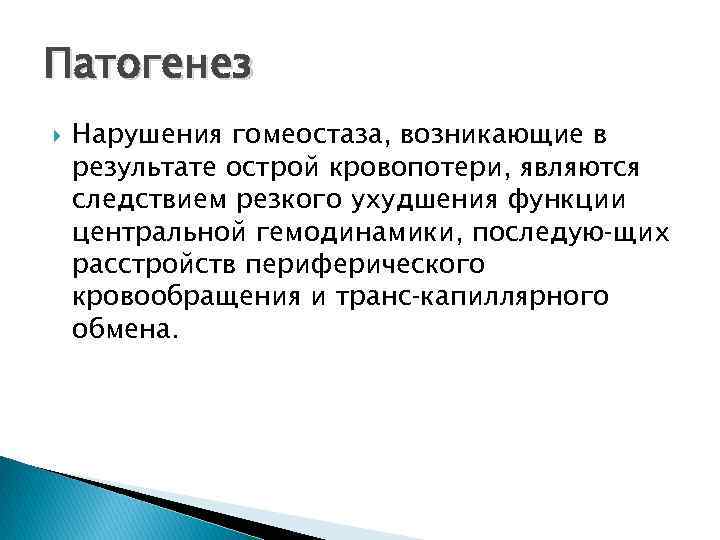 Патогенез

Нарушения гомеостаза, возникающие в результате острой кровопотери, являются следствием резкого ухудшения функции центральной гемодинамики, последую-щих расстройств периферического кровообращения и транс-капиллярного обмена.